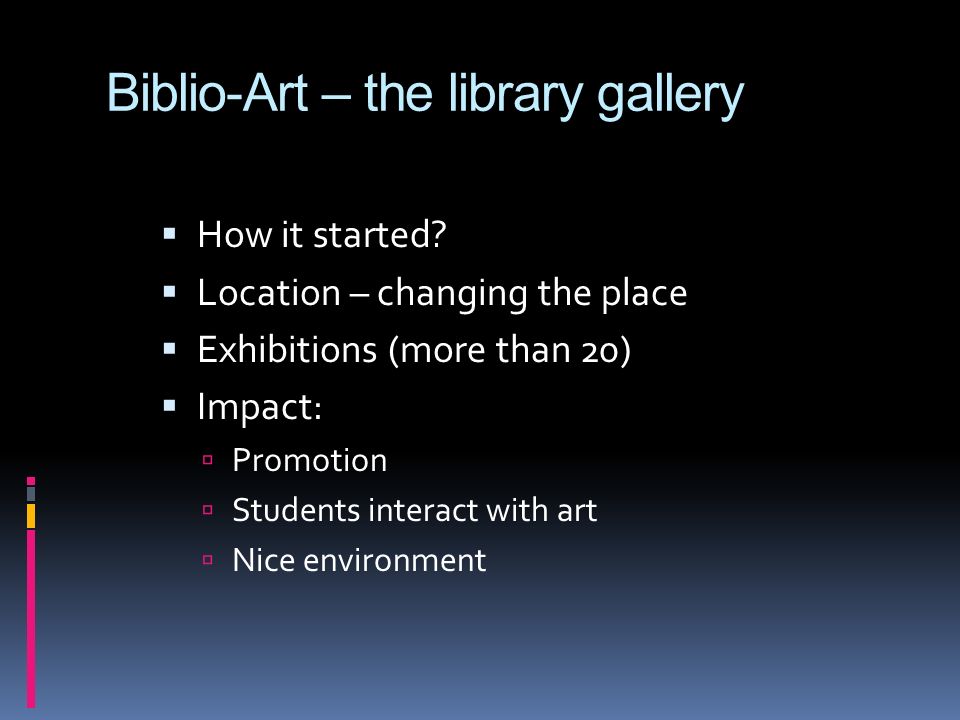 Biblio-Art – the library gallery

- How it started?
- Location – changing the place
- Exhibitions (more than 20)
- Impact:
  - Promotion
  - Students interact with art
  - Nice environment